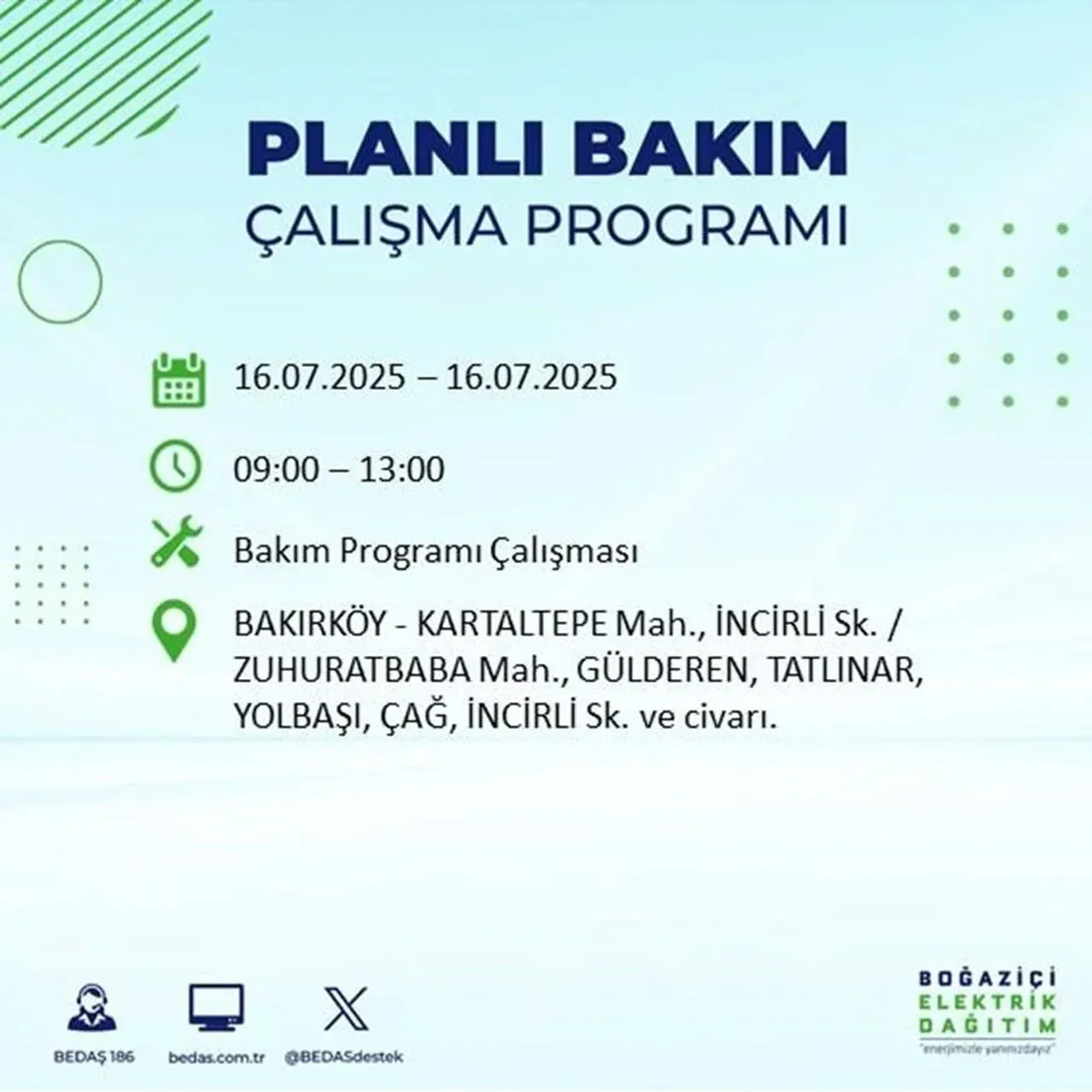 PLANLI BAKIM
ÇALIŞMA PROGRAMI

16.07.2025 – 16.07.2025

09:00 – 13:00

Bakım Programı Çalışması

BAKIRKÖY - KARTALTEPE Mah., İNCİRLİ Sk. / ZUHURATBABA Mah., GÜLDEREN, TATLINAR, YOLBAŞI, ÇAĞ, İNCİRLİ Sk. ve civarı.

BEDAŞ 186
bedas.com.tr
@BEDASdestek

BOĞAZİÇİ
ELEKTRİK
DAĞITIM
"enerjimizle yanınızdayız"